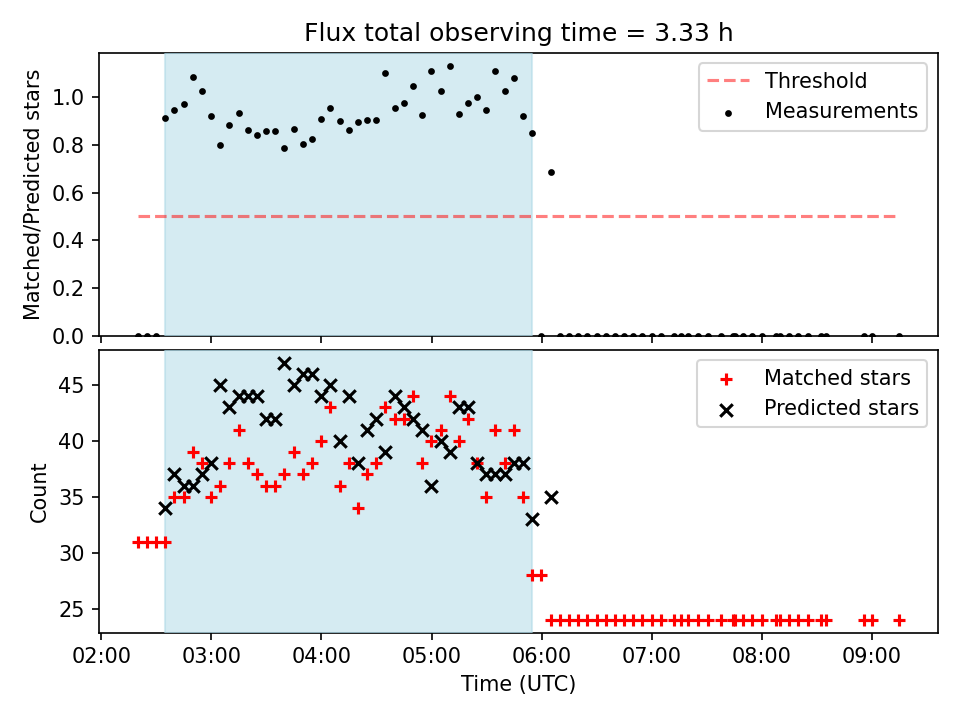 Flux total observing time = 3.33 h

Matched/Predicted stars

1.0
0.8
0.6
0.4
0.2
0.0

Threshold
Measurements

Count

45
40
35
30
25

Matched stars
Predicted stars

02:00 03:00 04:00 05:00 06:00 07:00 08:00 09:00

Time (UTC)